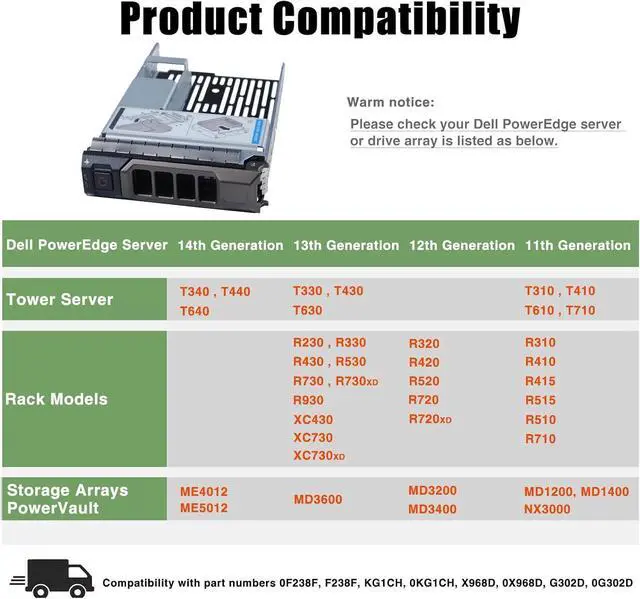 Product Compatibility

Warm notice:
Please check your Dell PowerEdge server or drive array is listed as below.

| Dell PowerEdge Server | 14th Generation | 13th Generation | 12th Generation | 11th Generation |
|---|---|---|---|---|
| Tower Server | T340 , T440 T640 | T330 , T430 T630 | | T310 , T410 T610 , T710 |
| Rack Models | | R230 , R330 R430 , R530 R730 , R730XD R930 XC430 XC730 XC730XD | R320 R420 R520 R720 R720XD | R310 R410 R415 R515 R510 R710 |
| Storage Arrays PowerVault | ME4012 ME5012 | MD3600 | MD3200 MD3400 | MD1200, MD1400 NX3000 |

Compatibility with part numbers 0F238F, F238F, KG1CH, 0KG1CH, X968D, 0X968D, G302D, 0G302D